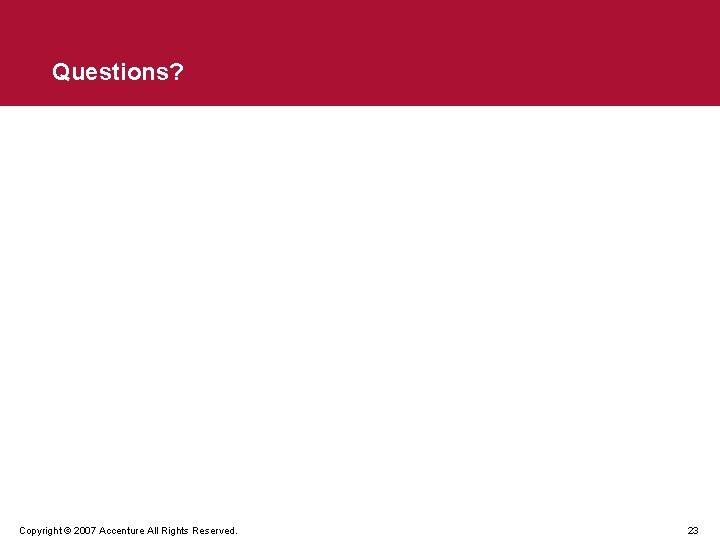 Questions?

Copyright © 2007 Accenture All Rights Reserved.

23